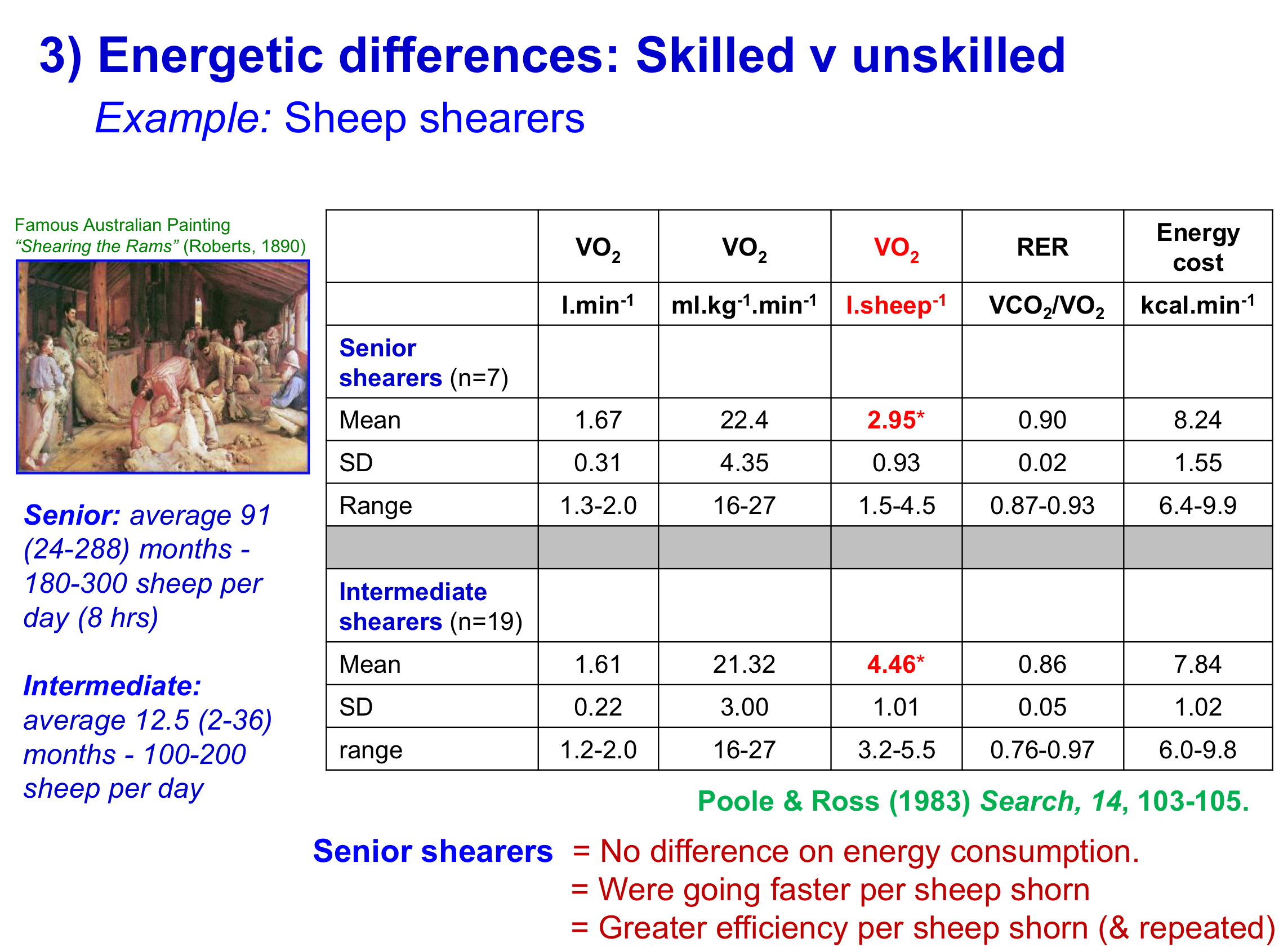 3) Energetic differences: Skilled v unskilled

Example: Sheep shearers

Famous Australian Painting
"Shearing the Rams" (Roberts, 1890)

Senior: average 91 (24-288) months - 180-300 sheep per day (8 hrs)

Intermediate: average 12.5 (2-36) months - 100-200 sheep per day

| | $VO_2$ | $VO_2$ | $VO_2$ | RER | Energy cost |
|---|---|---|---|---|---|
| | $l.min^{-1}$ | $ml.kg^{-1}.min^{-1}$ | $l.sheep^{-1}$ | $VCO_2/VO_2$ | $kcal.min^{-1}$ |
| Senior shearers (n=7) | | | | | |
| Mean | 1.67 | 22.4 | 2.95* | 0.90 | 8.24 |
| SD | 0.31 | 4.35 | 0.93 | 0.02 | 1.55 |
| Range | 1.3-2.0 | 16-27 | 1.5-4.5 | 0.87-0.93 | 6.4-9.9 |
| | | | | | |
| Intermediate shearers (n=19) | | | | | |
| Mean | 1.61 | 21.32 | 4.46* | 0.86 | 7.84 |
| SD | 0.22 | 3.00 | 1.01 | 0.05 | 1.02 |
| range | 1.2-2.0 | 16-27 | 3.2-5.5 | 0.76-0.97 | 6.0-9.8 |

Poole & Ross (1983) Search, 14, 103-105.

Senior shearers = No difference on energy consumption.
= Were going faster per sheep shorn
= Greater efficiency per sheep shorn (& repeated)